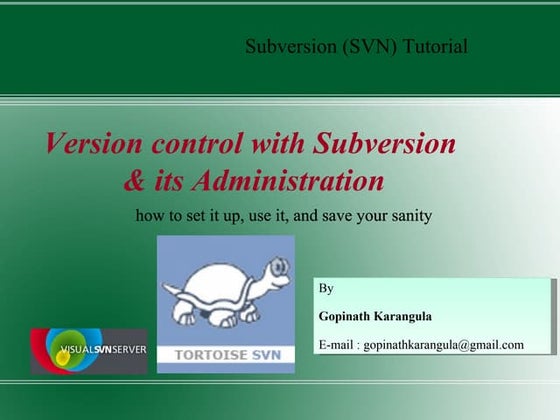 Subversion (SVN) Tutorial

Version control with Subversion & its Administration

how to set it up, use it, and save your sanity

VISUALSVNSERVER

TORTOISE SVN

By

Gopinath Karangula

E-mail : gopinathkarangula@gmail.com